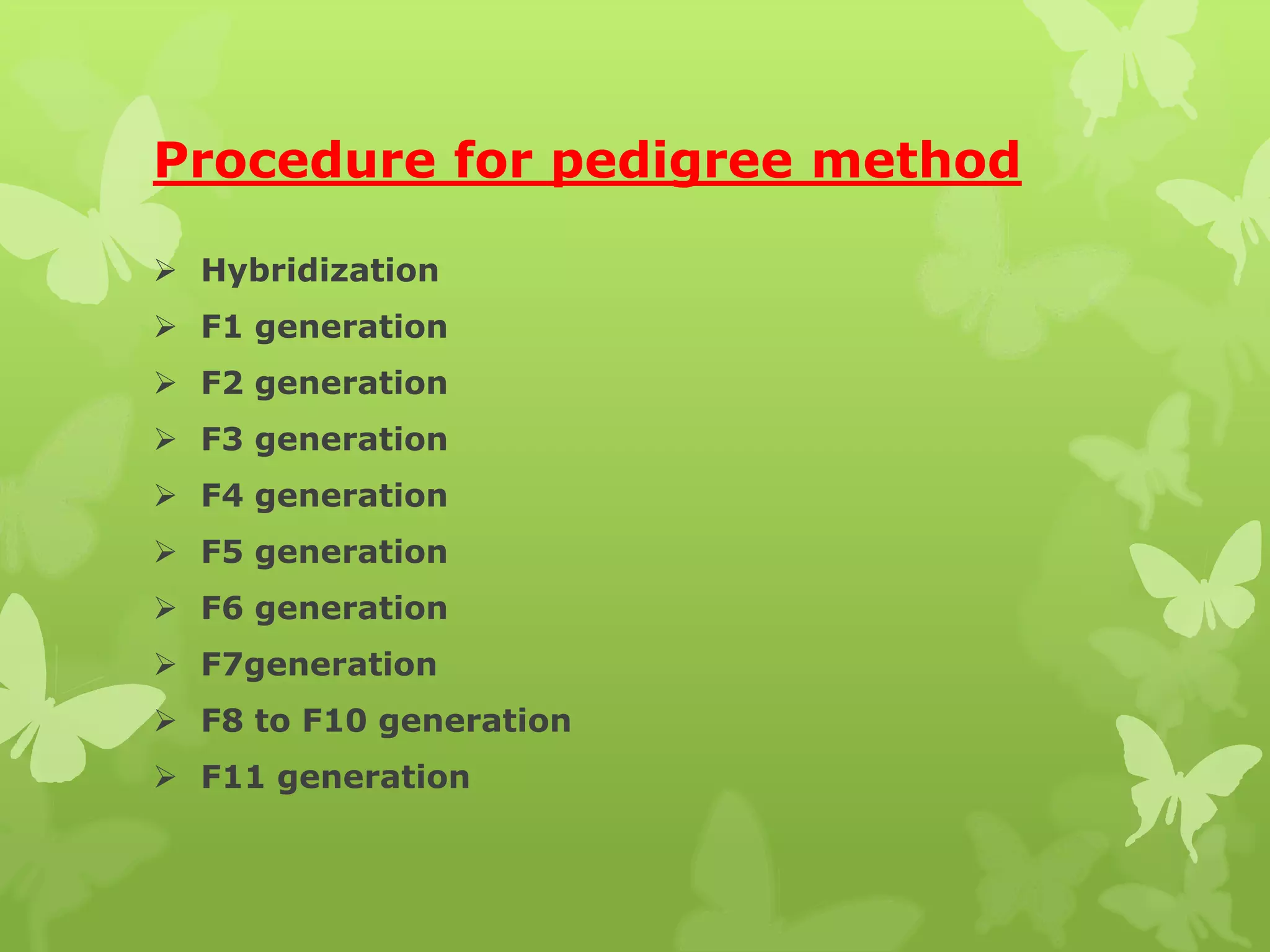 Procedure for pedigree method

➢ Hybridization
➢ F1 generation
➢ F2 generation
➢ F3 generation
➢ F4 generation
➢ F5 generation
➢ F6 generation
➢ F7generation
➢ F8 to F10 generation
➢ F11 generation